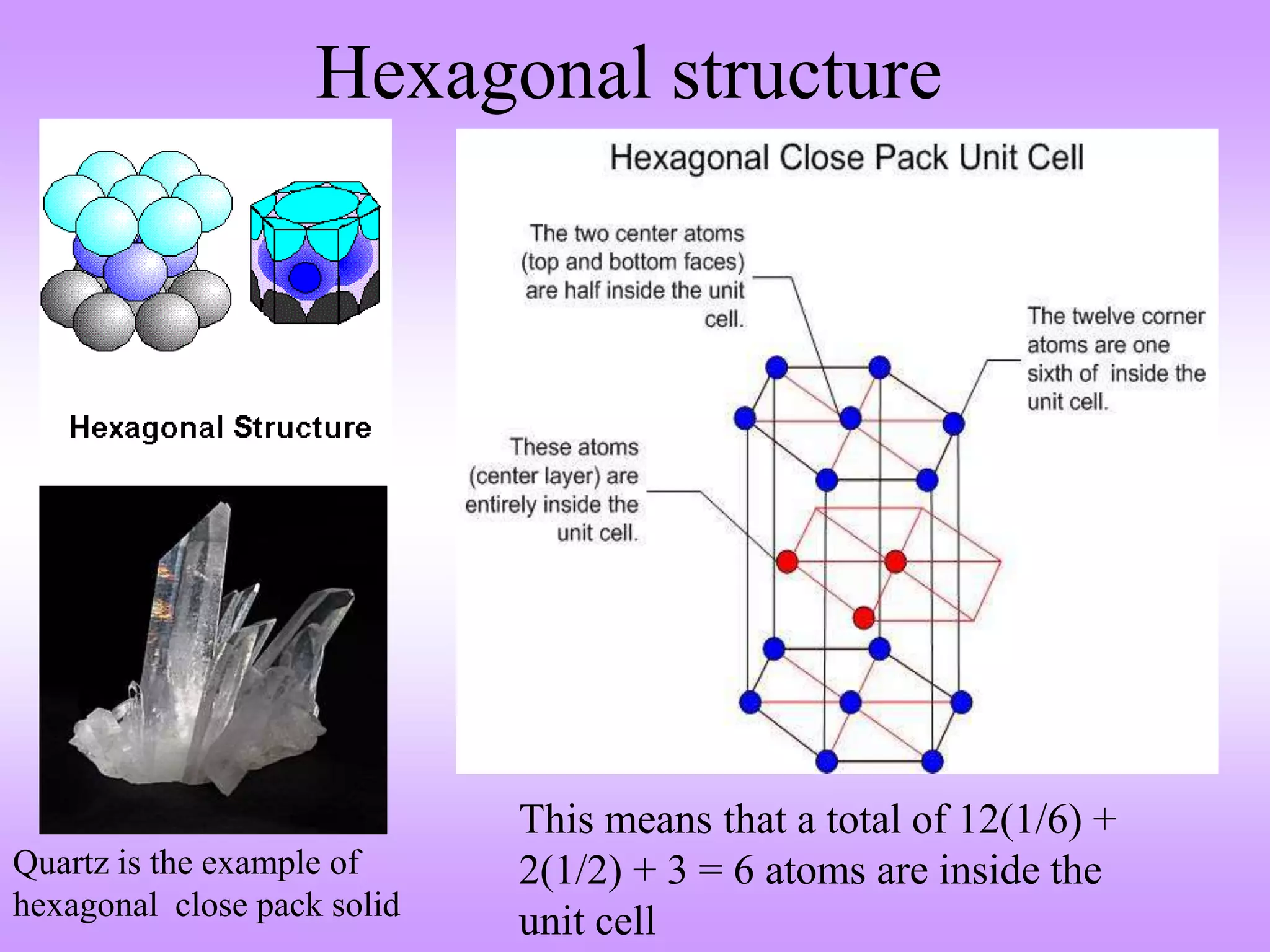 Hexagonal structure

Hexagonal Structure

Quartz is the example of hexagonal close pack solid

Hexagonal Close Pack Unit Cell

The two center atoms (top and bottom faces) are half inside the unit cell.

The twelve corner atoms are one sixth of inside the unit cell.

These atoms (center layer) are entirely inside the unit cell.

This means that a total of 12(1/6) + 2(1/2) + 3 = 6 atoms are inside the unit cell